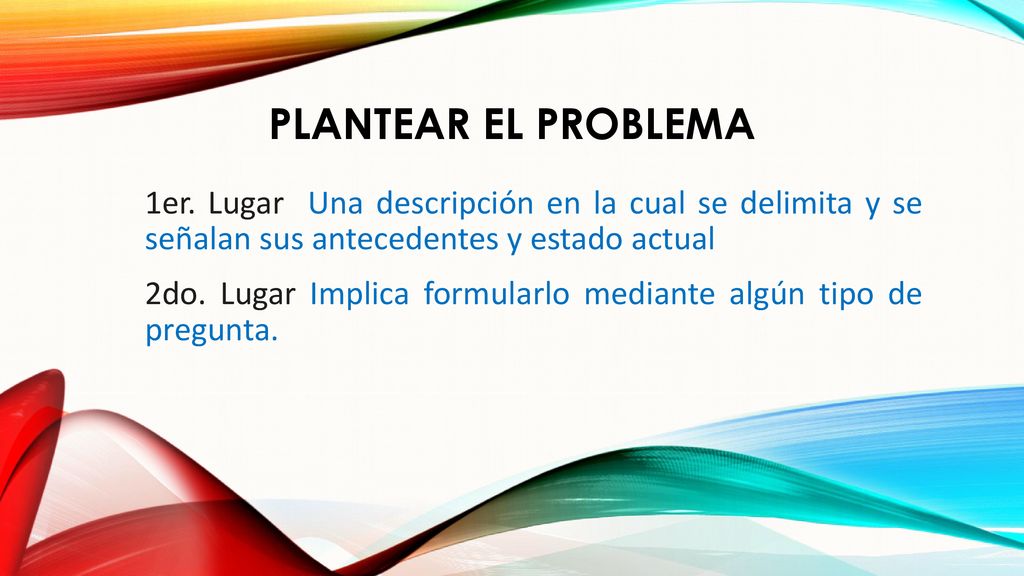 PLANTEAR EL PROBLEMA

1er. Lugar Una descripción en la cual se delimita y se señalan sus antecedentes y estado actual

2do. Lugar Implica formularlo mediante algún tipo de pregunta.